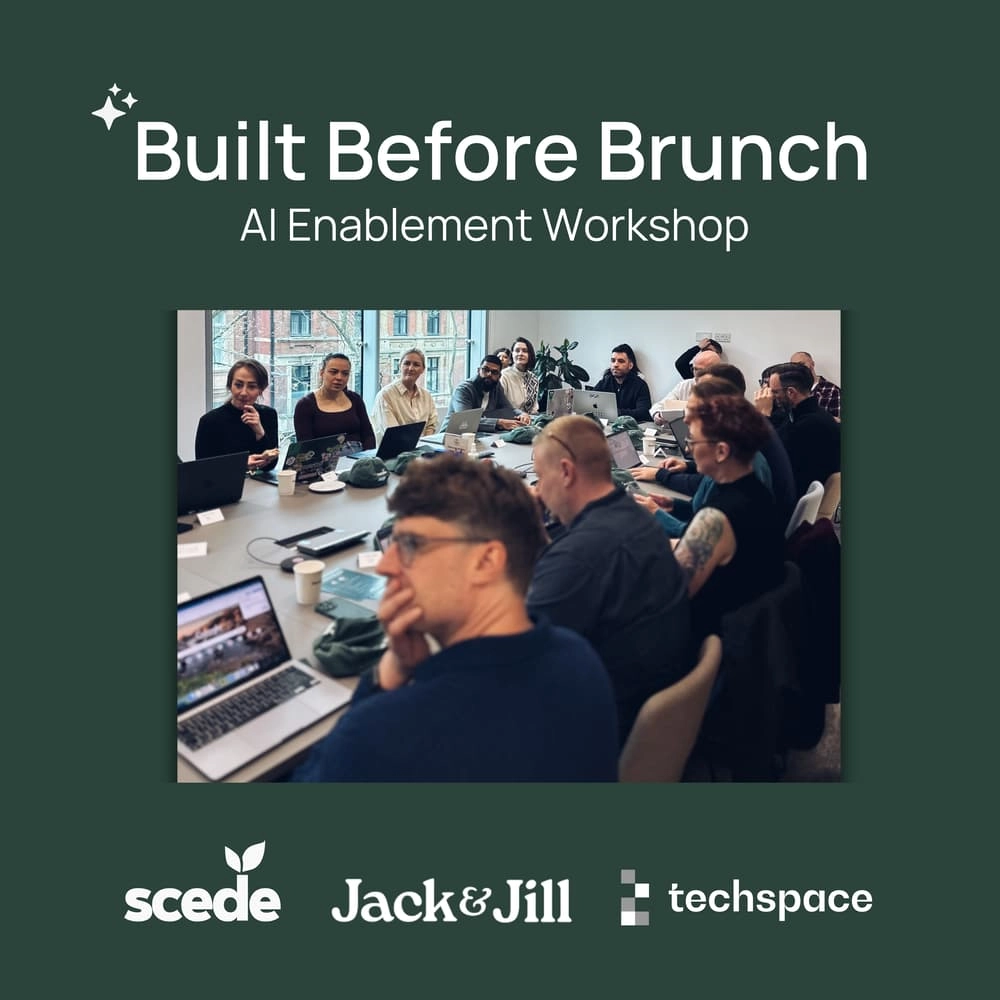 Built Before Brunch
AI Enablement Workshop

scede Jack&Jill techspace